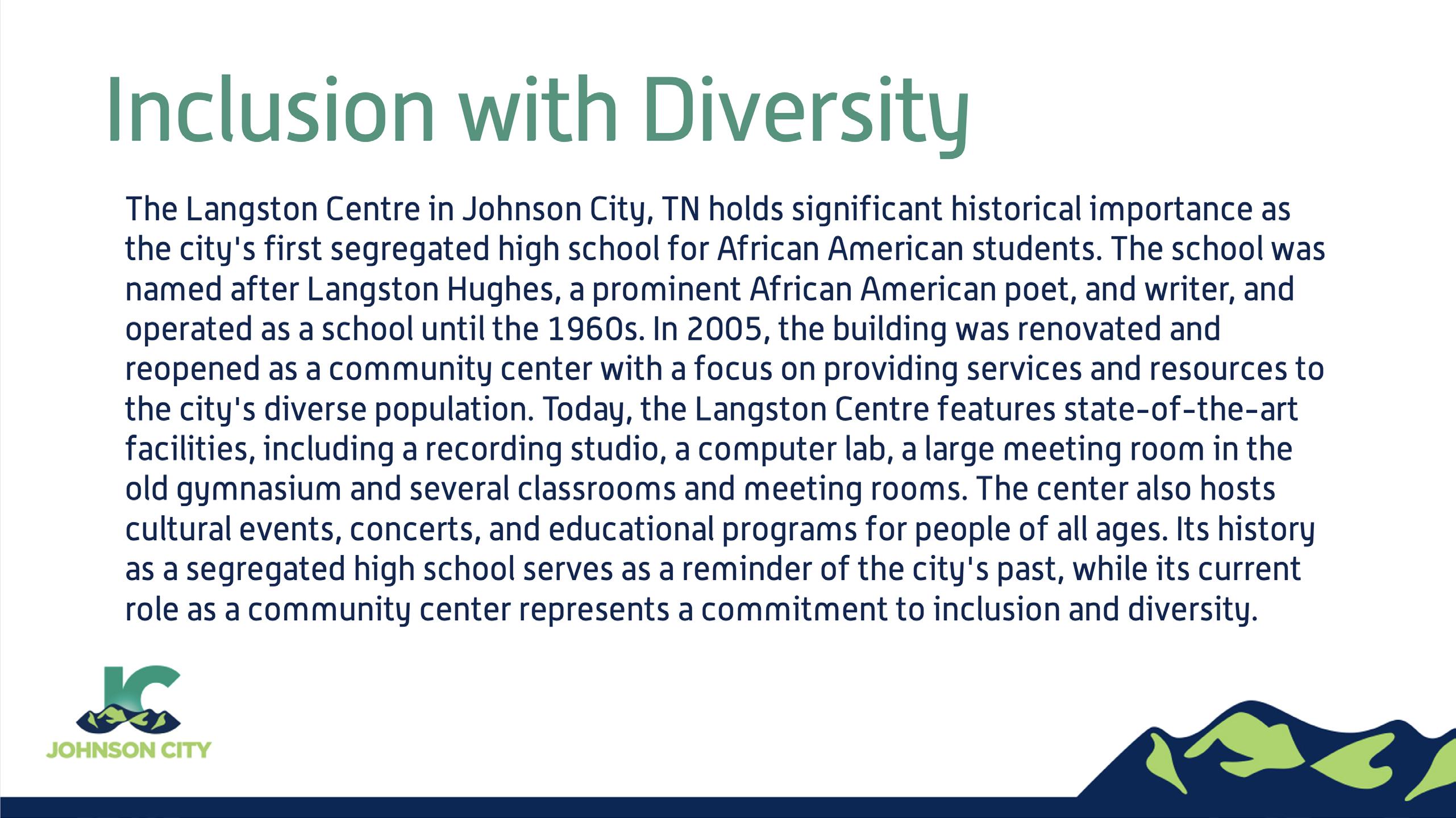 Inclusion with Diversity

The Langston Centre in Johnson City, TN holds significant historical importance as the city's first segregated high school for African American students. The school was named after Langston Hughes, a prominent African American poet, and writer, and operated as a school until the 1960s. In 2005, the building was renovated and reopened as a community center with a focus on providing services and resources to the city's diverse population. Today, the Langston Centre features state-of-the-art facilities, including a recording studio, a computer lab, a large meeting room in the old gymnasium and several classrooms and meeting rooms. The center also hosts cultural events, concerts, and educational programs for people of all ages. Its history as a segregated high school serves as a reminder of the city's past, while its current role as a community center represents a commitment to inclusion and diversity.

JC
JOHNSON CITY